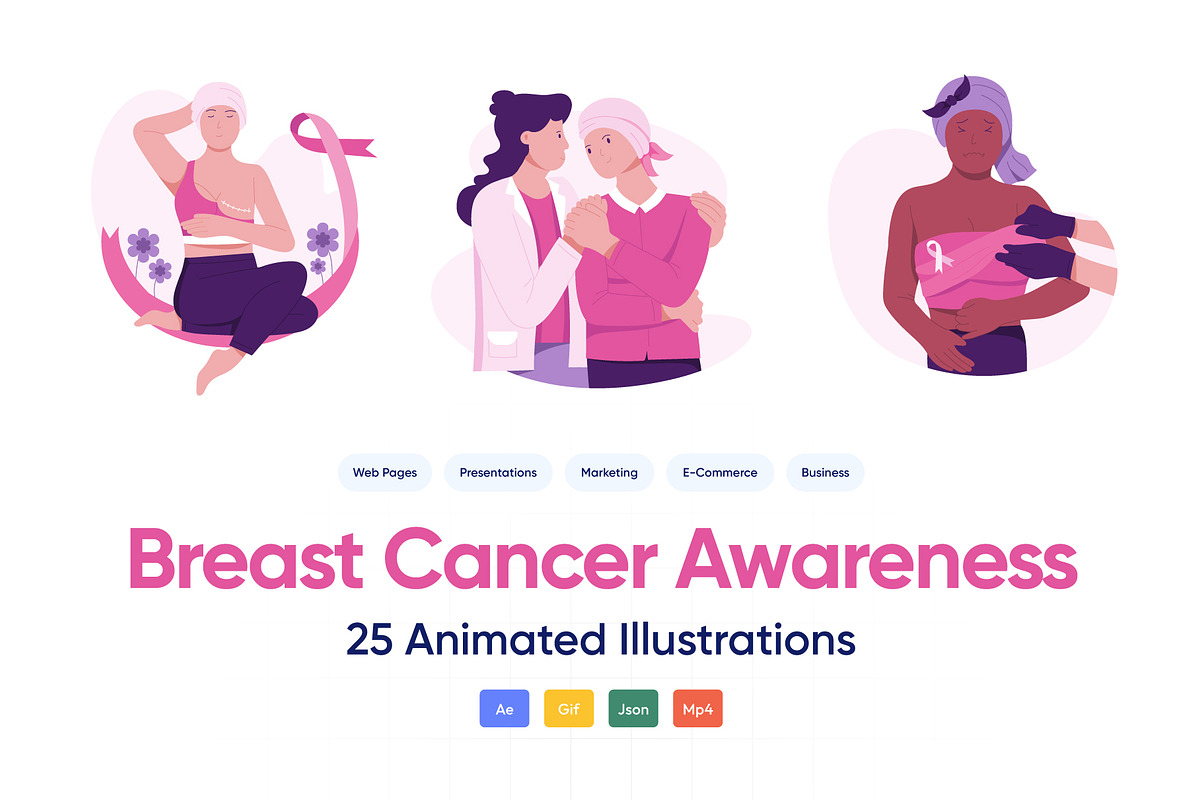 Web Pages Presentations Marketing E-Commerce Business

Breast Cancer Awareness

25 Animated Illustrations

Ae Gif Json Mp4